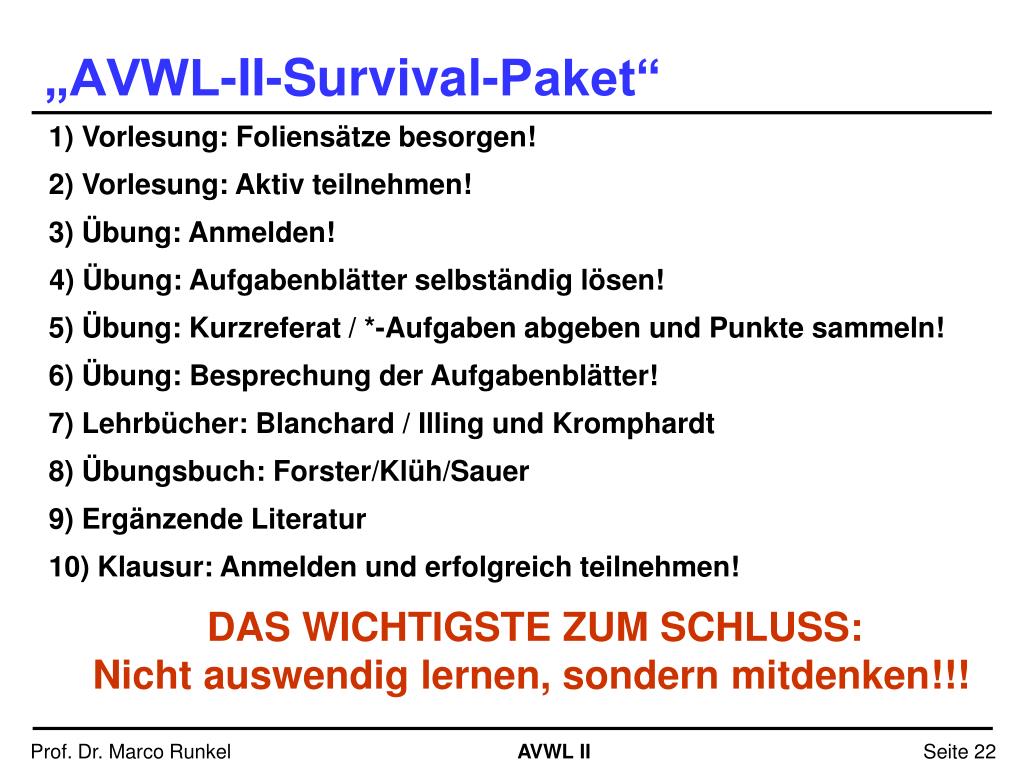 „AVWL-II-Survival-Paket“

1) Vorlesung: Foliensätze besorgen!

2) Vorlesung: Aktiv teilnehmen!

3) Übung: Anmelden!

4) Übung: Aufgabenblätter selbständig lösen!

5) Übung: Kurzreferat / *-Aufgaben abgeben und Punkte sammeln!

6) Übung: Besprechung der Aufgabenblätter!

7) Lehrbücher: Blanchard / Illing und Kromphardt

8) Übungsbuch: Forster/Klüh/Sauer

9) Ergänzende Literatur

10) Klausur: Anmelden und erfolgreich teilnehmen!

DAS WICHTIGSTE ZUM SCHLUSS:
Nicht auswendig lernen, sondern mitdenken!!!

Prof. Dr. Marco Runkel

AVWL II

Seite 22